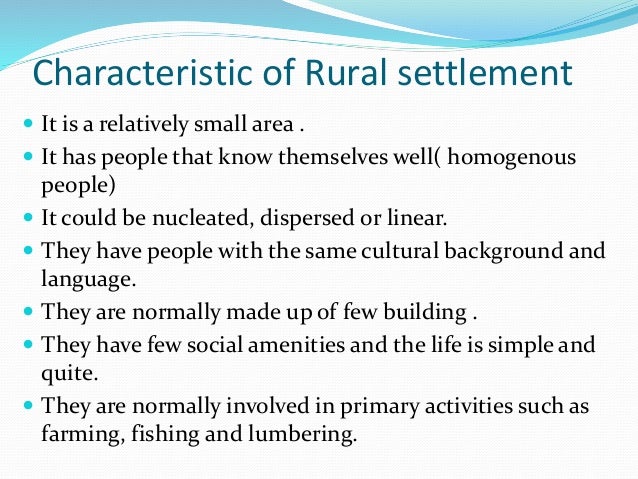 Characteristic of Rural settlement

- It is a relatively small area .
- It has people that know themselves well( homogenous people)
- It could be nucleated, dispersed or linear.
- They have people with the same cultural background and language.
- They are normally made up of few building .
- They have few social amenities and the life is simple and quite.
- They are normally involved in primary activities such as farming, fishing and lumbering.